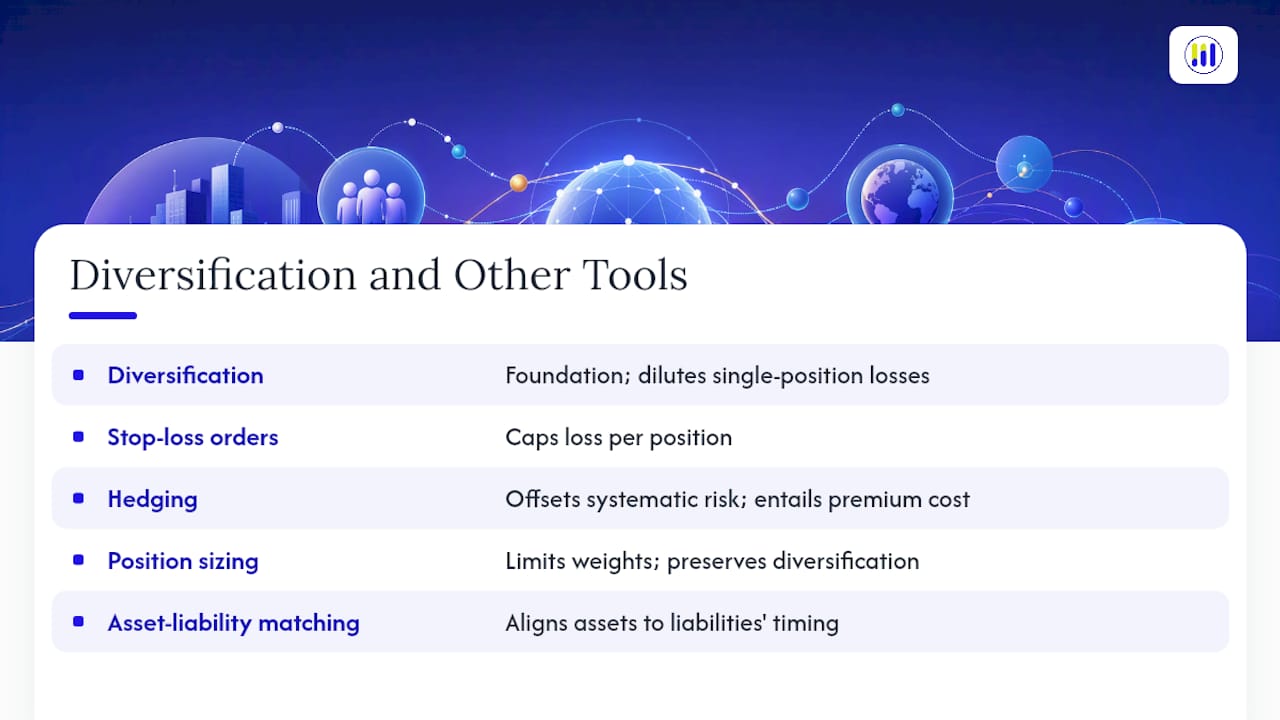 Diversification and Other Tools

| | |
|---|---|
| Diversification | Foundation; dilutes single-position losses |
| Stop-loss orders | Caps loss per position |
| Hedging | Offsets systematic risk; entails premium cost |
| Position sizing | Limits weights; preserves diversification |
| Asset-liability matching | Aligns assets to liabilities' timing |